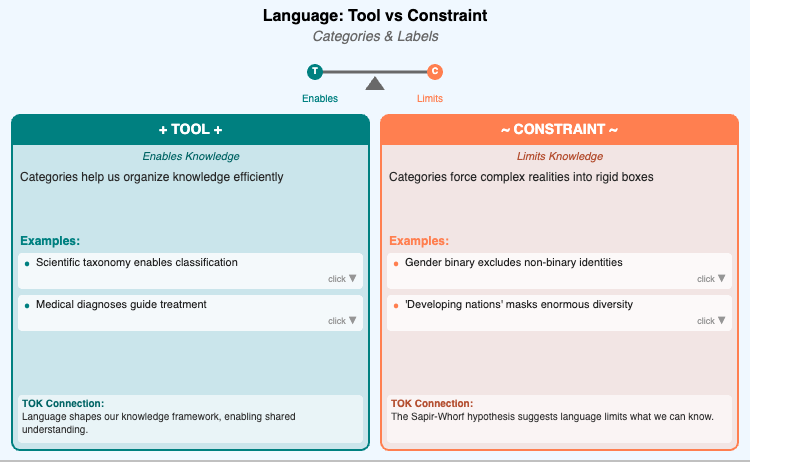 Language: Tool vs Constraint
Categories & Labels

T C
Enables Limits

+ TOOL +
Enables Knowledge
Categories help us organize knowledge efficiently

Examples:
• Scientific taxonomy enables classification
click ▼
• Medical diagnoses guide treatment
click ▼

TOK Connection:
Language shapes our knowledge framework, enabling shared understanding.

~ CONSTRAINT ~
Limits Knowledge
Categories force complex realities into rigid boxes

Examples:
• Gender binary excludes non-binary identities
click ▼
• 'Developing nations' masks enormous diversity
click ▼

TOK Connection:
The Sapir-Whorf hypothesis suggests language limits what we can know.